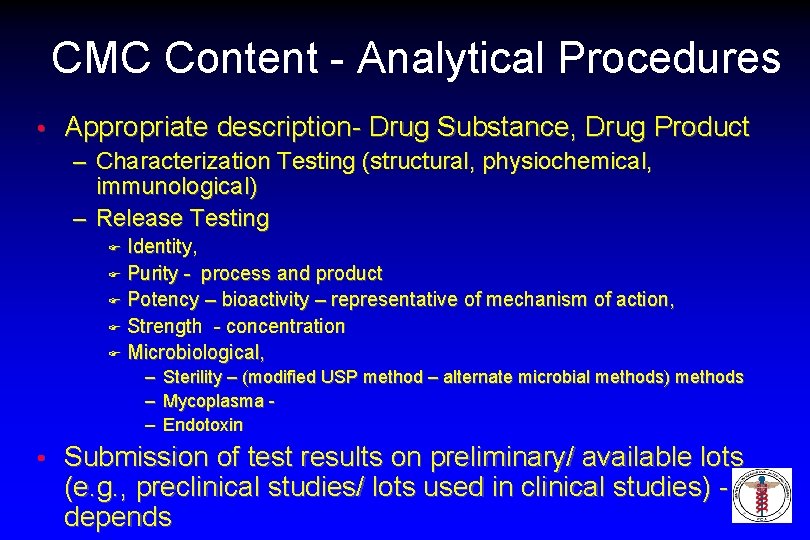 CMC Content - Analytical Procedures

• Appropriate description- Drug Substance, Drug Product
– Characterization Testing (structural, physiochemical, immunological)
– Release Testing
Identity,
Purity - process and product
Potency – bioactivity – representative of mechanism of action,
Strength - concentration
Microbiological,
– Sterility – (modified USP method – alternate microbial methods) methods
– Mycoplasma -
– Endotoxin

• Submission of test results on preliminary/ available lots (e.g., preclinical studies/ lots used in clinical studies) - depends